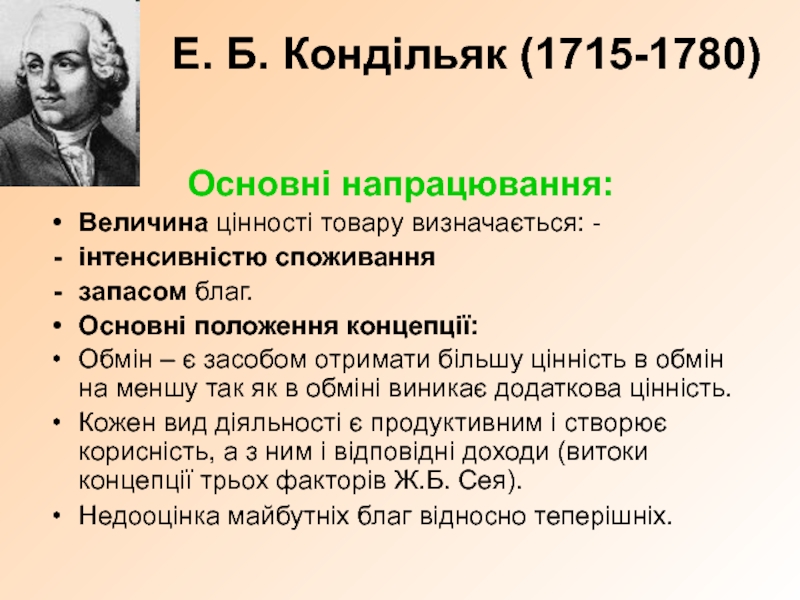 Е. Б. Кондільяк (1715-1780)

Основні напрацювання:

• Величина цінності товару визначається: -
- інтенсивністю споживання
- запасом благ.
• Основні положення концепції:
• Обмін – є засобом отримати більшу цінність в обмін на меншу так як в обміні виникає додаткова цінність.
• Кожен вид діяльності є продуктивним і створює корисність, а з ним і відповідні доходи (витоки концепції трьох факторів Ж.Б. Сея).
• Недооцінка майбутніх благ відносно теперішніх.